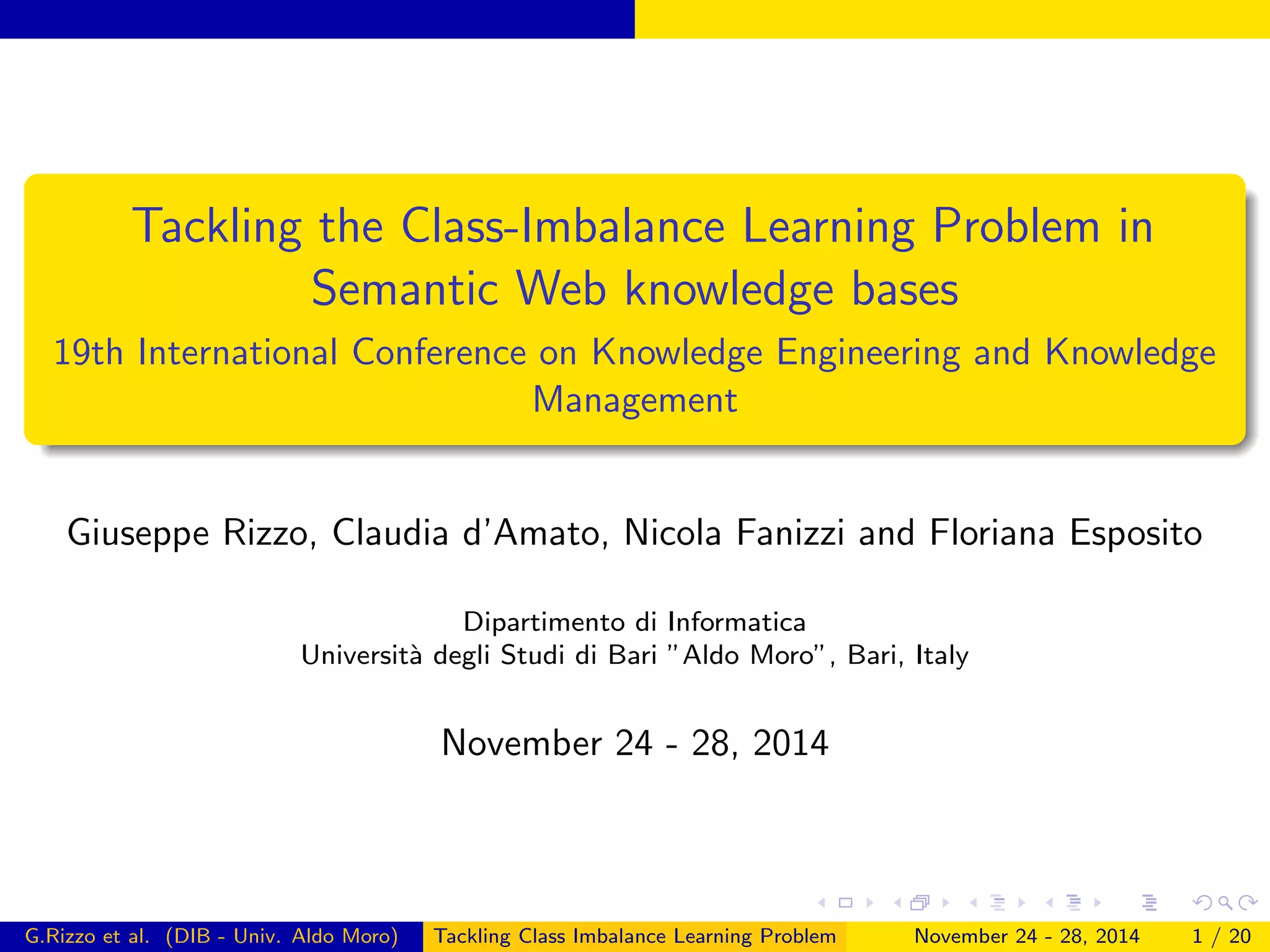 Tackling the Class-Imbalance Learning Problem in Semantic Web knowledge bases

19th International Conference on Knowledge Engineering and Knowledge Management

Giuseppe Rizzo, Claudia d'Amato, Nicola Fanizzi and Floriana Esposito

Dipartimento di Informatica
Università degli Studi di Bari "Aldo Moro", Bari, Italy

November 24 - 28, 2014

G.Rizzo et al. (DIB - Univ. Aldo Moro) Tackling Class Imbalance Learning Problem November 24 - 28, 2014 1 / 20